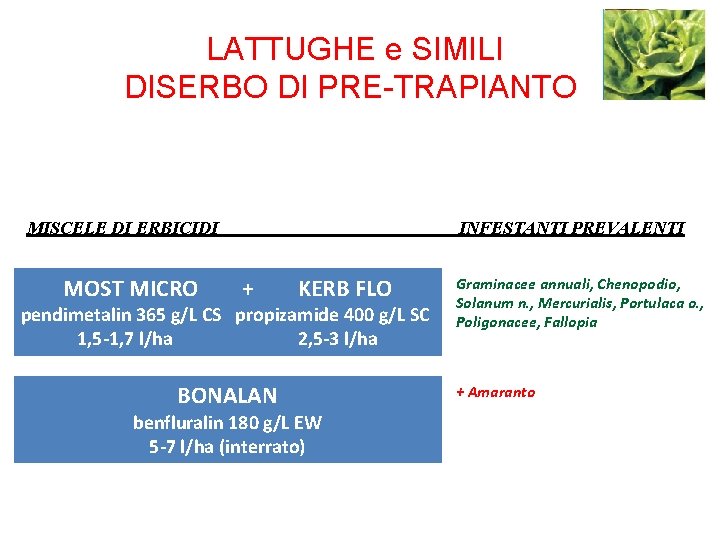 LATTUGHE e SIMILI
DISERBO DI PRE-TRAPIANTO

MISCELE DI ERBICIDI

INFESTANTI PREVALENTI

MOST MICRO + KERB FLO
pendimetalin 365 g/L CS propizamide 400 g/L SC
1,5-1,7 l/ha 2,5-3 l/ha

Graminacee annuali, Chenopodio, Solanum n., Mercurialis, Portulaca o., Poligonacee, Fallopia

BONALAN
benfluralin 180 g/L EW
5-7 l/ha (interrato)

+ Amaranto